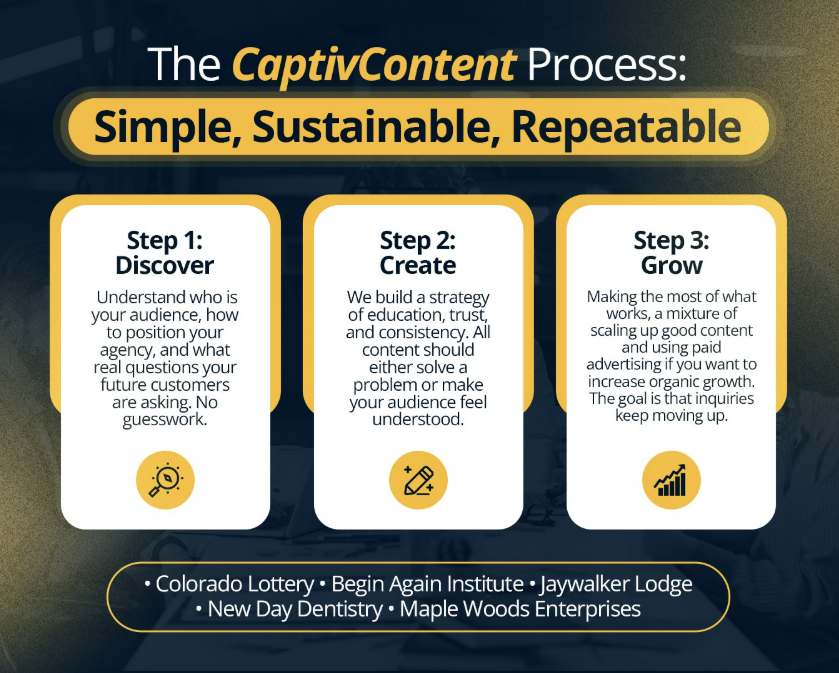 The CaptivContent Process:

Simple, Sustainable, Repeatable

Step 1:
Discover

Understand who is your audience, how to position your agency, and what real questions your future customers are asking. No guesswork.

Step 2:
Create

We build a strategy of education, trust, and consistency. All content should either solve a problem or make your audience feel understood.

Step 3:
Grow

Making the most of what works, a mixture of scaling up good content and using paid advertising if you want to increase organic growth. The goal is that inquiries keep moving up.

• Colorado Lottery • Begin Again Institute • Jaywalker Lodge • New Day Dentistry • Maple Woods Enterprises